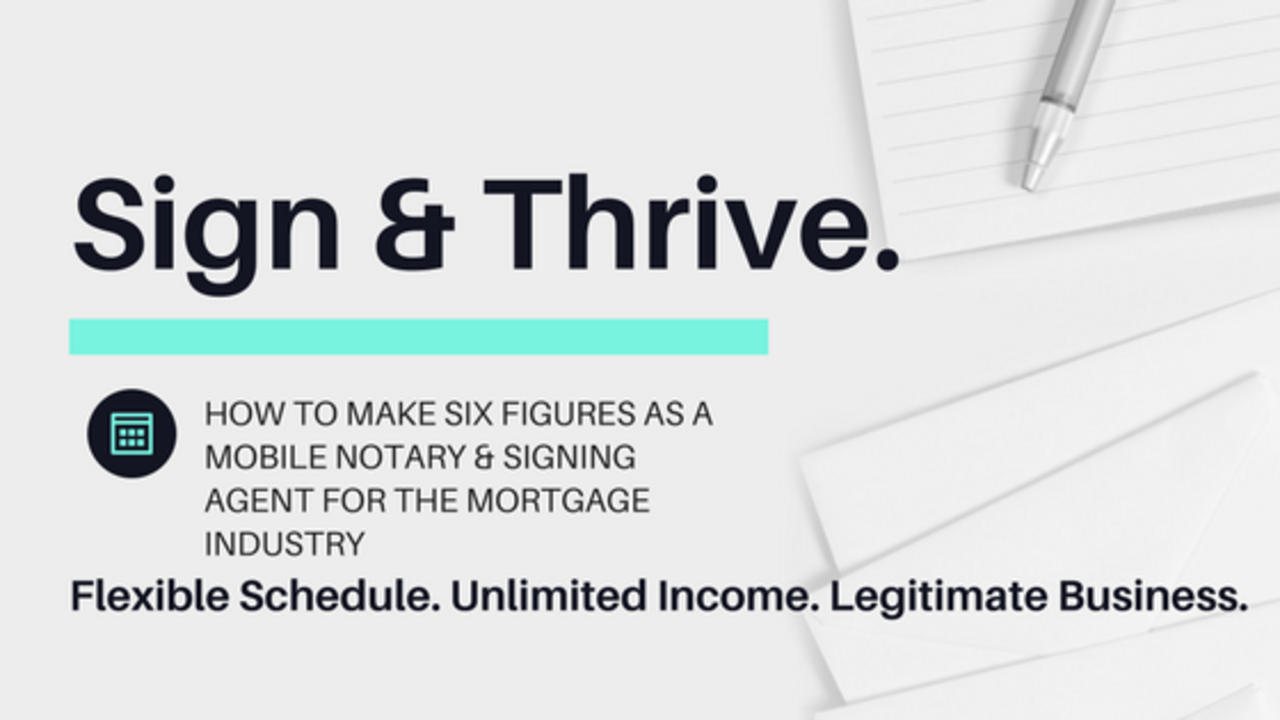 Sign & Thrive.

HOW TO MAKE SIX FIGURES AS A MOBILE NOTARY & SIGNING AGENT FOR THE MORTGAGE INDUSTRY

Flexible Schedule. Unlimited Income. Legitimate Business.